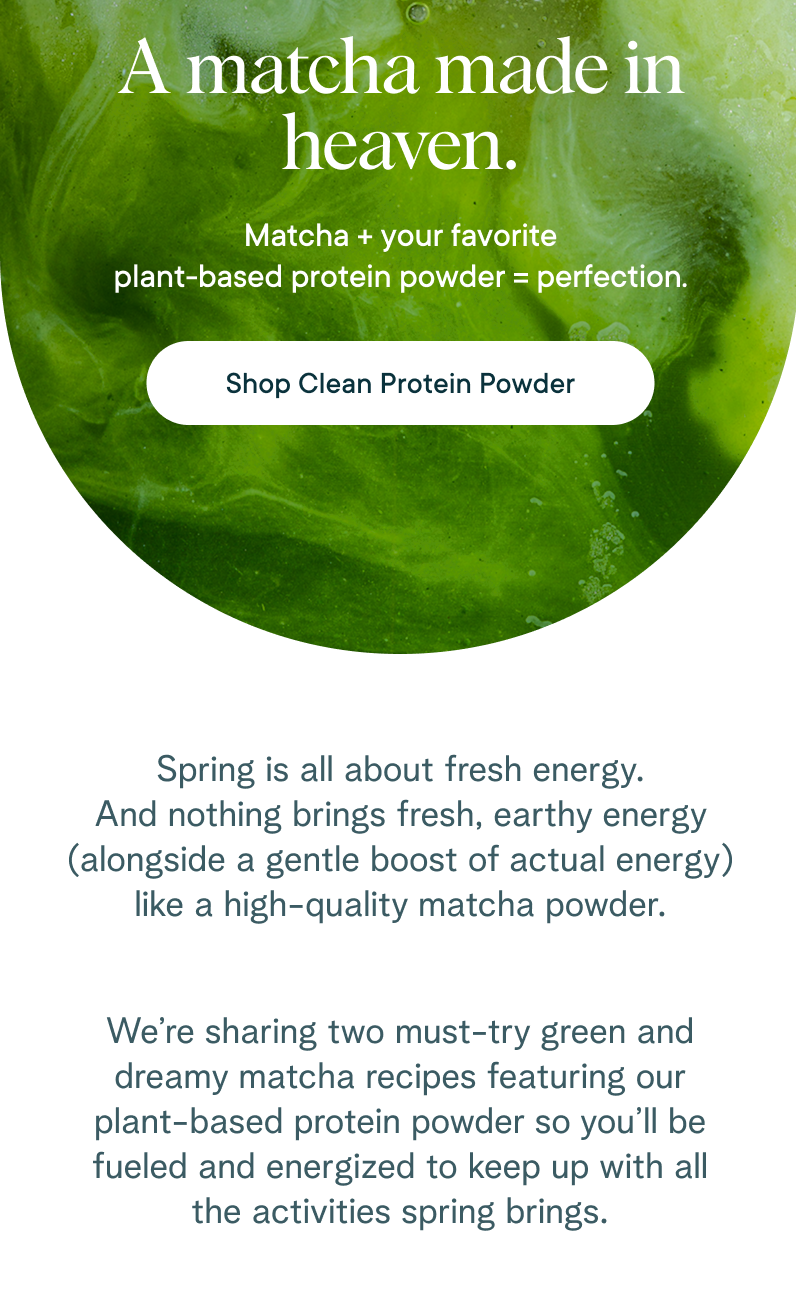 A matcha made in heaven.

Matcha + your favorite plant-based protein powder = perfection.

Shop Clean Protein Powder

Spring is all about fresh energy. And nothing brings fresh, earthy energy (alongside a gentle boost of actual energy) like a high-quality matcha powder.

We're sharing two must-try green and dreamy matcha recipes featuring our plant-based protein powder so you'll be fueled and energized to keep up with all the activities spring brings.